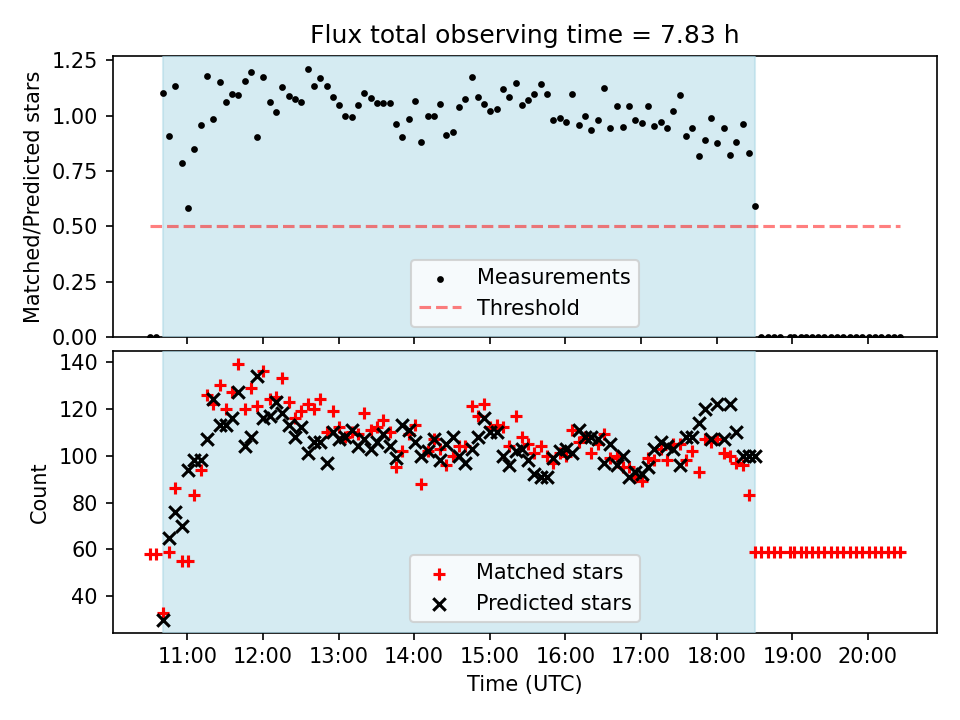 Flux total observing time = 7.83 h

Matched/Predicted stars

1.25
1.00
0.75
0.50
0.25
0.00

Measurements
Threshold

Count

140
120
100
80
60
40

Matched stars
Predicted stars

11:00
12:00
13:00
14:00
15:00
16:00
17:00
18:00
19:00
20:00

Time (UTC)